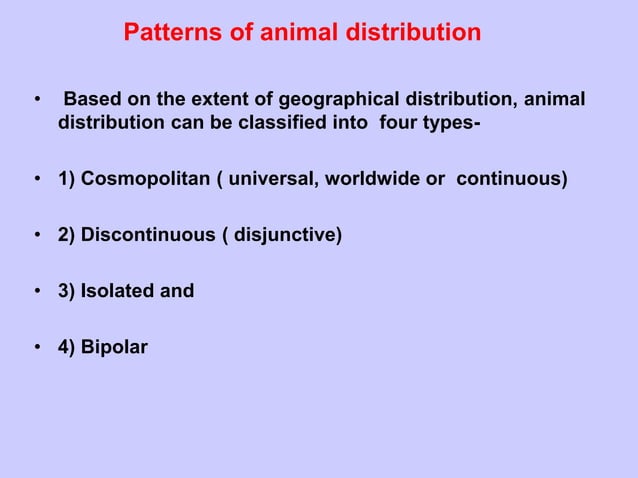 Patterns of animal distribution

• Based on the extent of geographical distribution, animal distribution can be classified into four types-

• 1) Cosmopolitan ( universal, worldwide or continuous)

• 2) Discontinuous ( disjunctive)

• 3) Isolated and

• 4) Bipolar